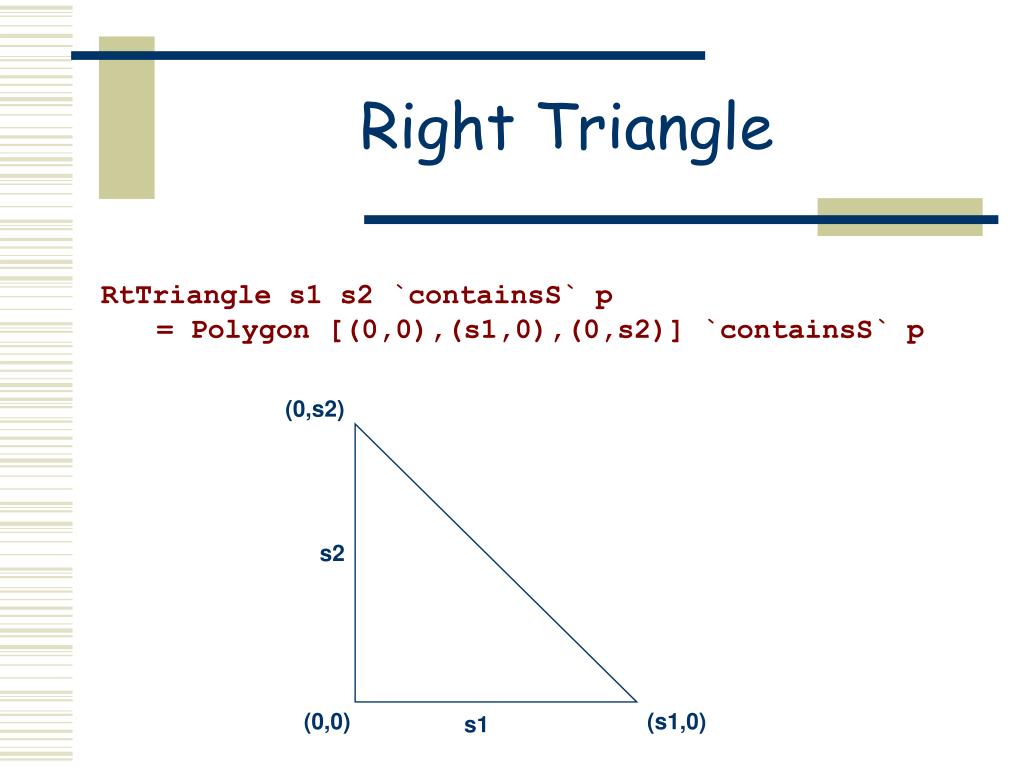 Right Triangle

RtTriangle s1 s2 `containsS` p
   = Polygon [(0,0),(s1,0),(0,s2)] `containsS` p

(0,s2)

s2

(0,0)

s1

(s1,0)